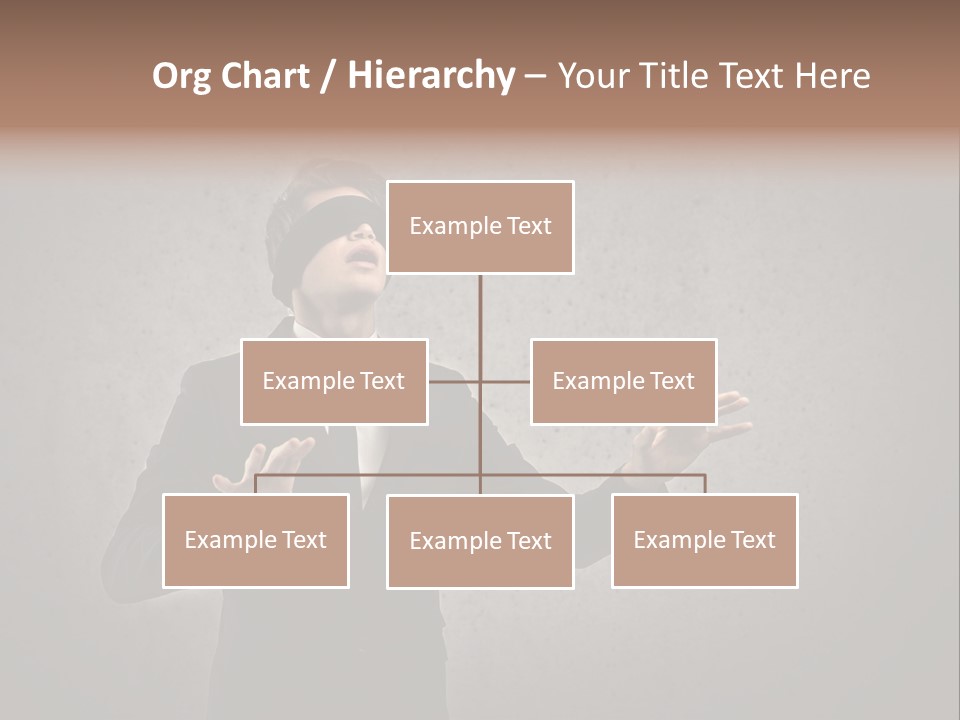 Org Chart / Hierarchy – Your Title Text Here

Example Text

Example Text

Example Text

Example Text

Example Text

Example Text